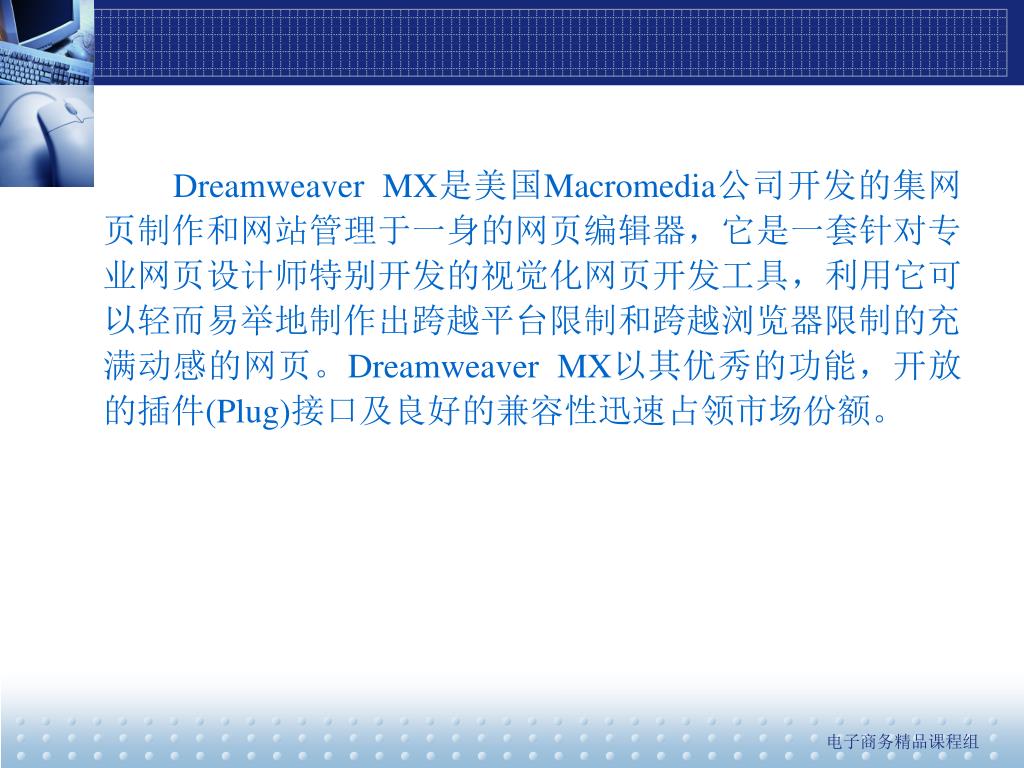 Dreamweaver MX是美国Macromedia公司开发的集网页制作和网站管理于一身的网页编辑器，它是一套针对专业网页设计师特别开发的视觉化网页开发工具，利用它可以轻而易举地制作出跨越平台限制和跨越浏览器限制的充满动感的网页。Dreamweaver MX以其优秀的功能，开放的插件(Plug)接口及良好的兼容性迅速占领市场份额。

电子商务精品课程组